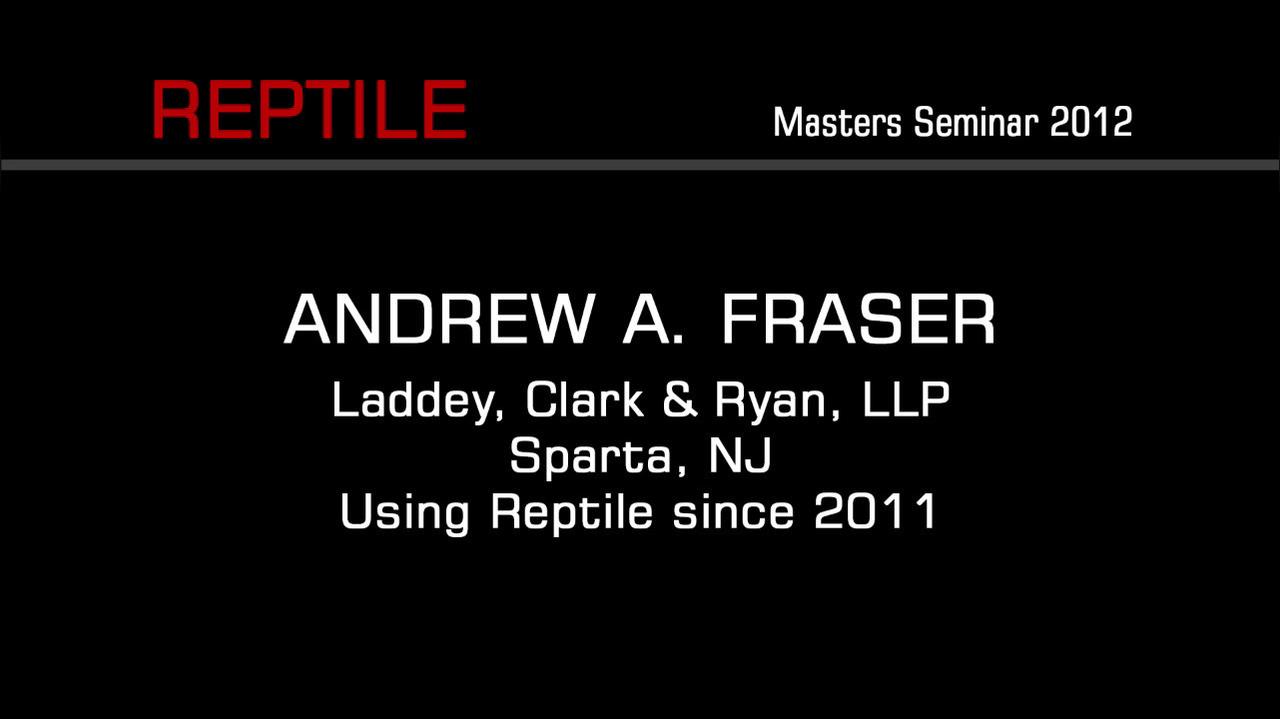 REPTILE

Masters Seminar 2012

ANDREW A. FRASER

Laddey, Clark & Ryan, LLP
Sparta, NJ
Using Reptile since 2011